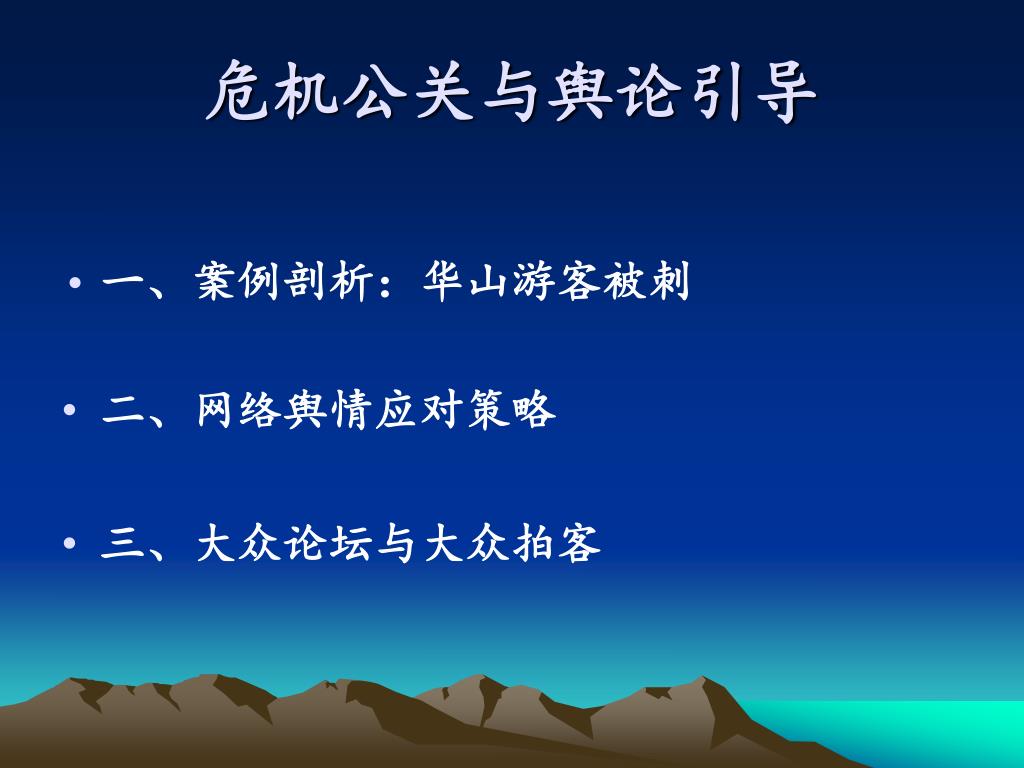 危机公关与舆论引导

• 一、案例剖析：华山游客被刺

• 二、网络舆情应对策略

• 三、大众论坛与大众拍客